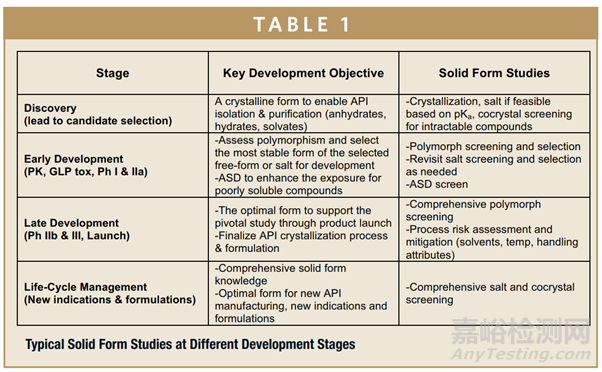 TABLE 1

| Stage | Key Development Objective | Solid Form Studies |
|---|---|---|
| Discovery (lead to candidate selection) | A crystalline form to enable API isolation & purification (anhydrates, hydrates, solvates) | -Crystallization, salt if feasible based on $pK_a$, cocrystal screening for intractable compounds |
| Early Development (PK, GLP tox, Ph I & IIa) | -Assess polymorphism and select the most stable form of the selected free-form or salt for development -ASD to enhance the exposure for poorly soluble compounds | -Polymorph screening and selection -Revisit salt screening and selection as needed -ASD screen |
| Late Development (Ph IIb & III, Launch) | -The optimal form to support the pivotal study through product launch -Finalize API crystallization process & formulation | -Comprehensive polymorph screening -Process risk assessment and mitigation (solvents, temp, handling attributes) |
| Life-Cycle Management (New indications & formulations) | -Comprehensive solid form knowledge -Optimal form for new API manufacturing, new indications and formulations | -Comprehensive salt and cocrystal screening |

Typical Solid Form Studies at Different Development Stages

嘉峪检测网
AnyTesting.com